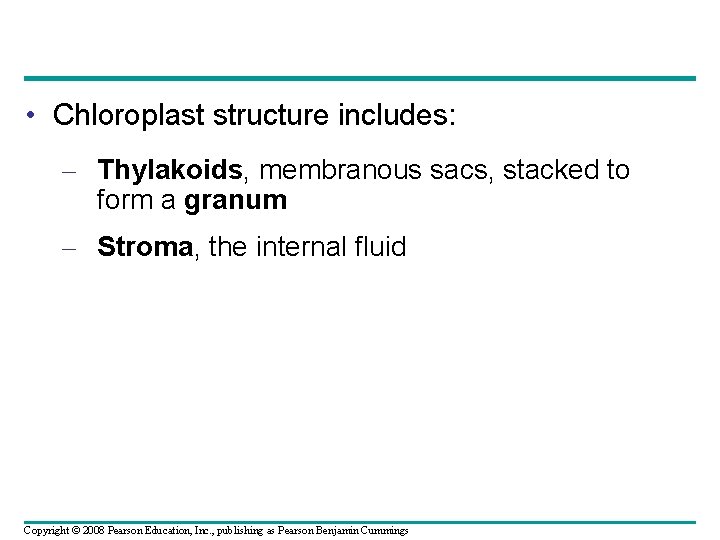 • Chloroplast structure includes:

– Thylakoids, membranous sacs, stacked to form a granum

– Stroma, the internal fluid

Copyright © 2008 Pearson Education, Inc., publishing as Pearson Benjamin Cummings